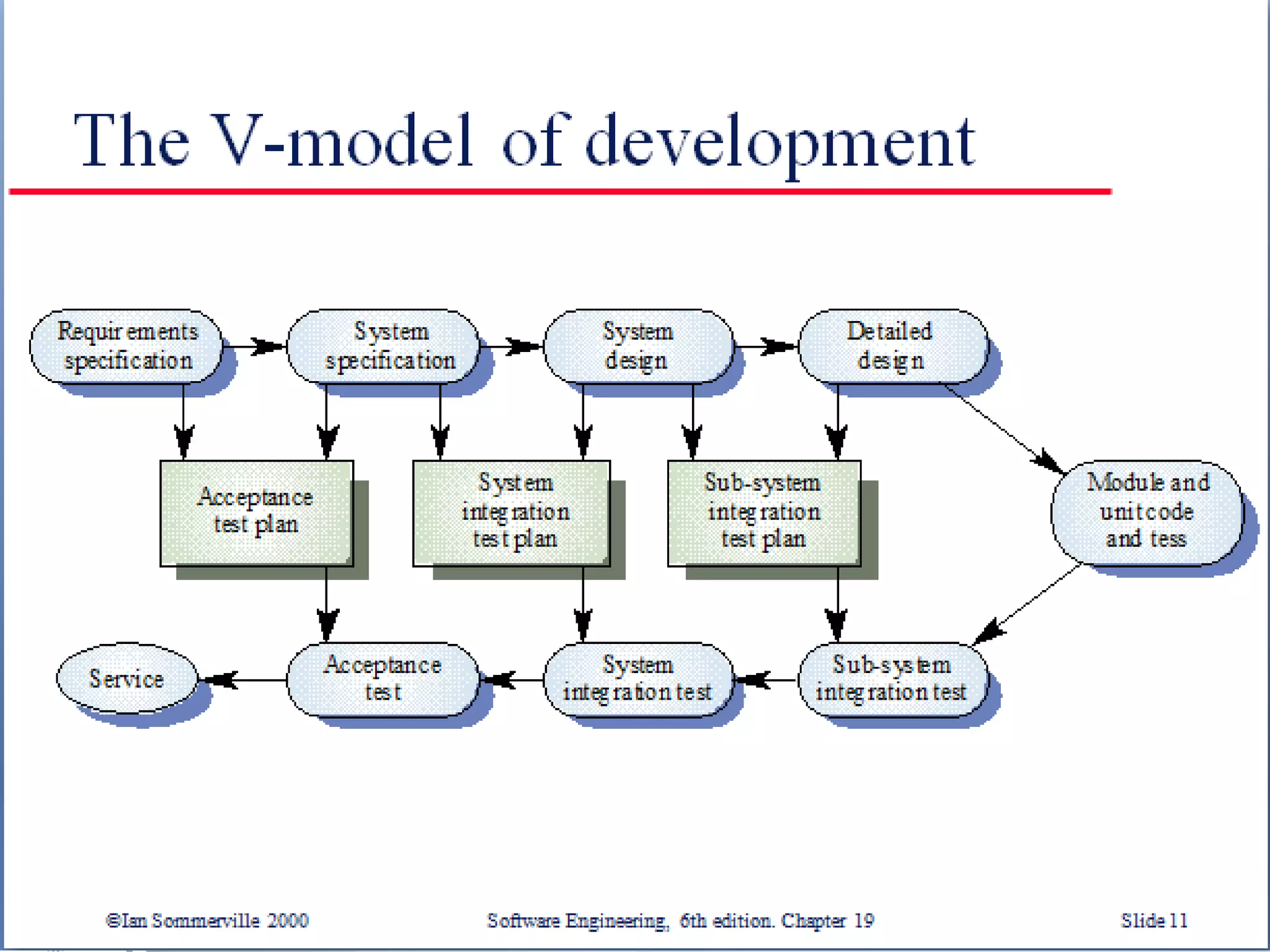 The V-model of development

Requirements specification

System specification

System design

Detailed design

Acceptance test plan

System integration test plan

Sub-system integration test plan

Module and unit code and tess

Service

Acceptance test

System integration test

Sub-system integration test

©Ian Sommerville 2000

Software Engineering, 6th edition. Chapter 19

Slide 11